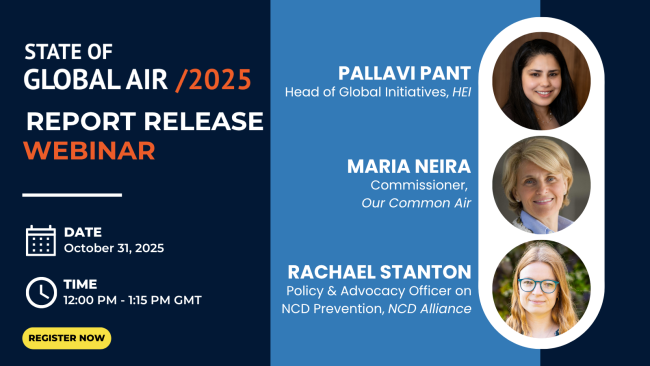 STATE OF
GLOBAL AIR /2025

REPORT RELEASE
WEBINAR

DATE
October 31, 2025

TIME
12:00 PM - 1:15 PM GMT

REGISTER NOW

PALLAVI PANT
Head of Global Initiatives, HEI

MARIA NEIRA
Commissioner,
Our Common Air

RACHAEL STANTON
Policy & Advocacy Officer on NCD Prevention, NCD Alliance